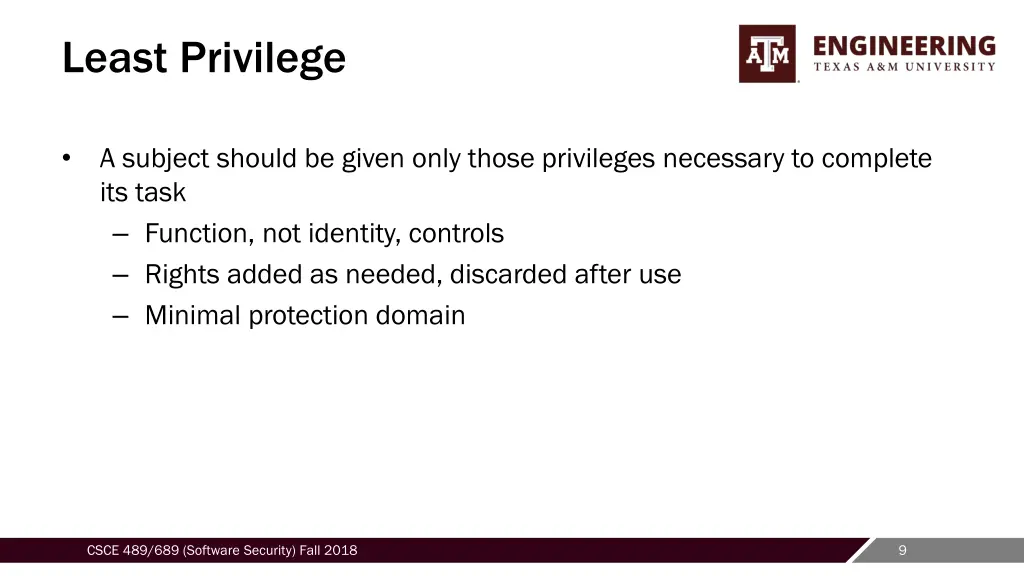 Least Privilege

ATM ENGINEERING
TEXAS A&M UNIVERSITY

• A subject should be given only those privileges necessary to complete its task
– Function, not identity, controls
– Rights added as needed, discarded after use
– Minimal protection domain

CSCE 489/689 (Software Security) Fall 2018

9